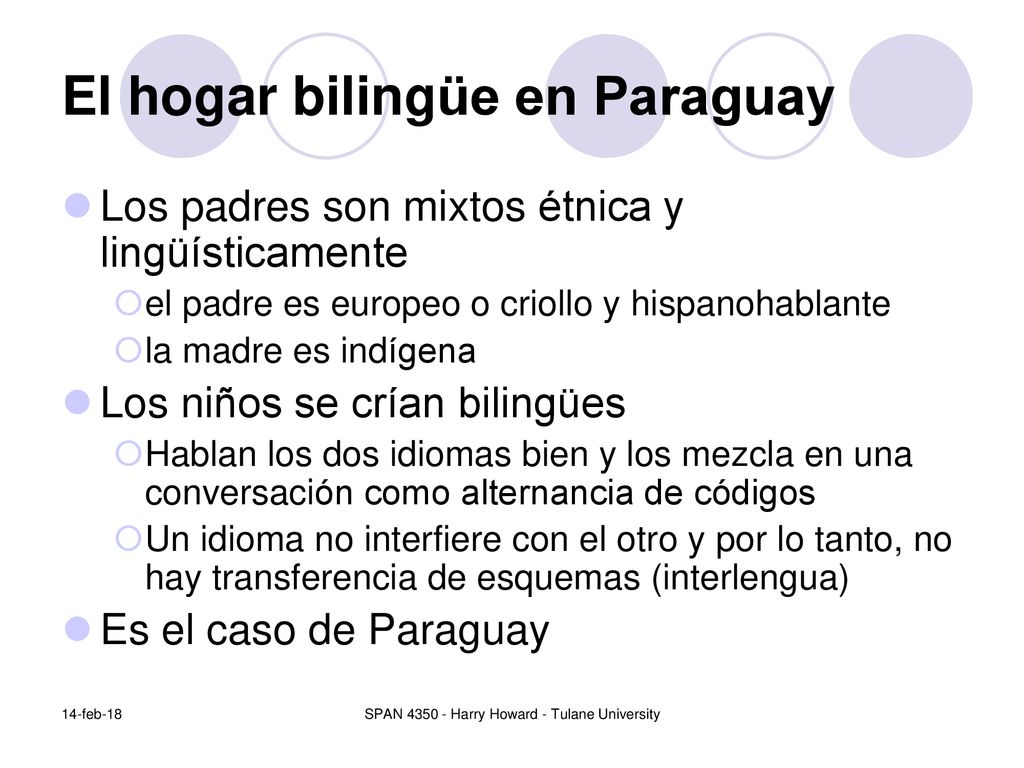 El hogar bilingüe en Paraguay

Los padres son mixtos étnica y lingüísticamente

el padre es europeo o criollo y hispanohablante

la madre es indígena

Los niños se crían bilingües

Hablan los dos idiomas bien y los mezcla en una conversación como alternancia de códigos

Un idioma no interfiere con el otro y por lo tanto, no hay transferencia de esquemas (interlengua)

Es el caso de Paraguay

14-feb-18

SPAN 4350 - Harry Howard - Tulane University